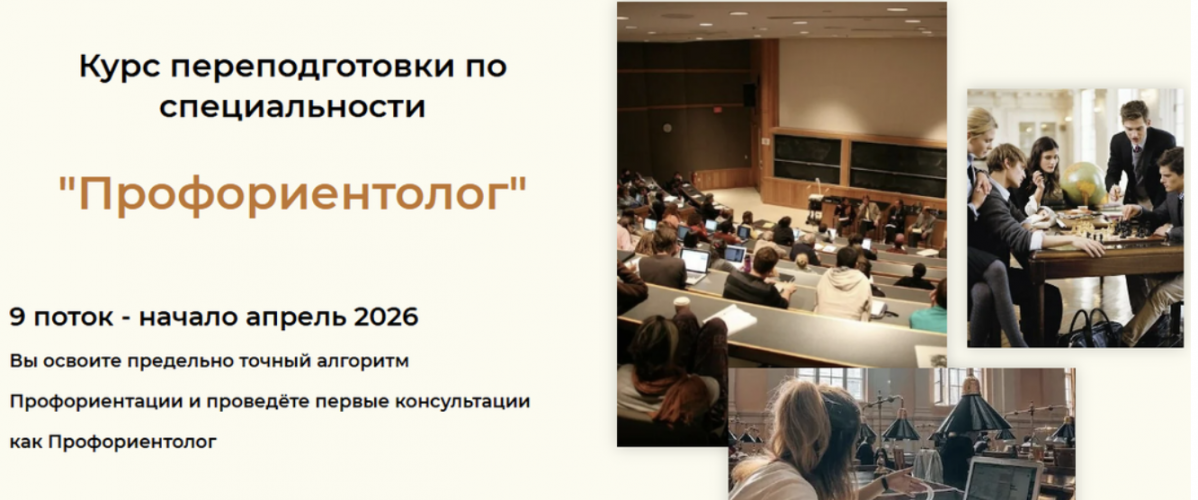 Курс переподготовки по специальности

"Профориентолог"

9 поток - начало апрель 2026

Вы освоите предельно точный алгоритм Профориентации и проведёте первые консультации как Профориентолог